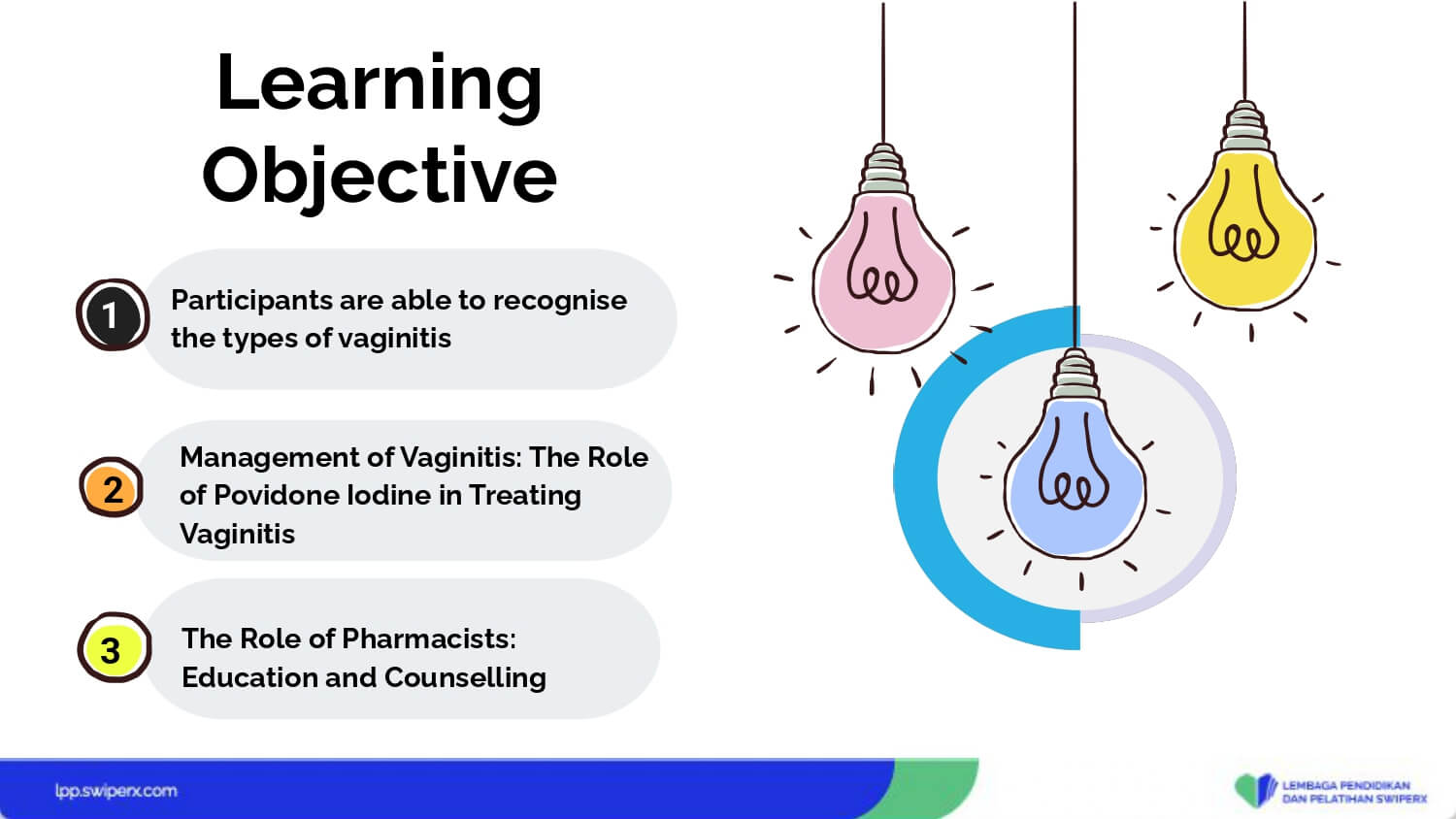 Learning Objective

1 Participants are able to recognise the types of vaginitis

2 Management of Vaginitis: The Role of Povidone Iodine in Treating Vaginitis

3 The Role of Pharmacists: Education and Counselling

lpp.swiperx.com

LEMBAGA PENDIDIKAN DAN PELATIHAN SWIPERX